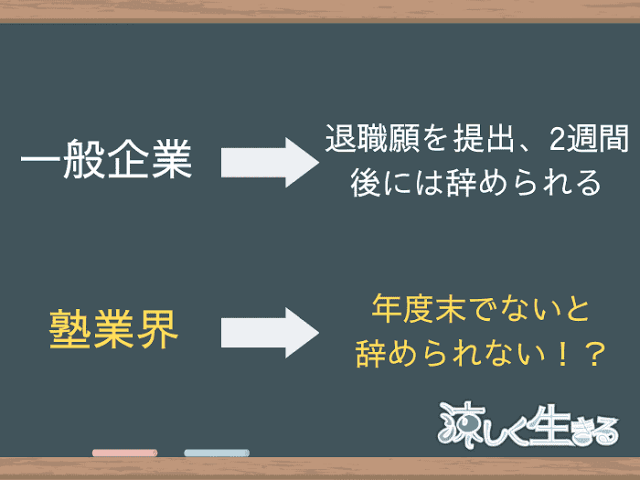 一般企業

退職願を提出、2週間後には辞められる

塾業界

年度末でないと辞められない！？

涼しく生きる